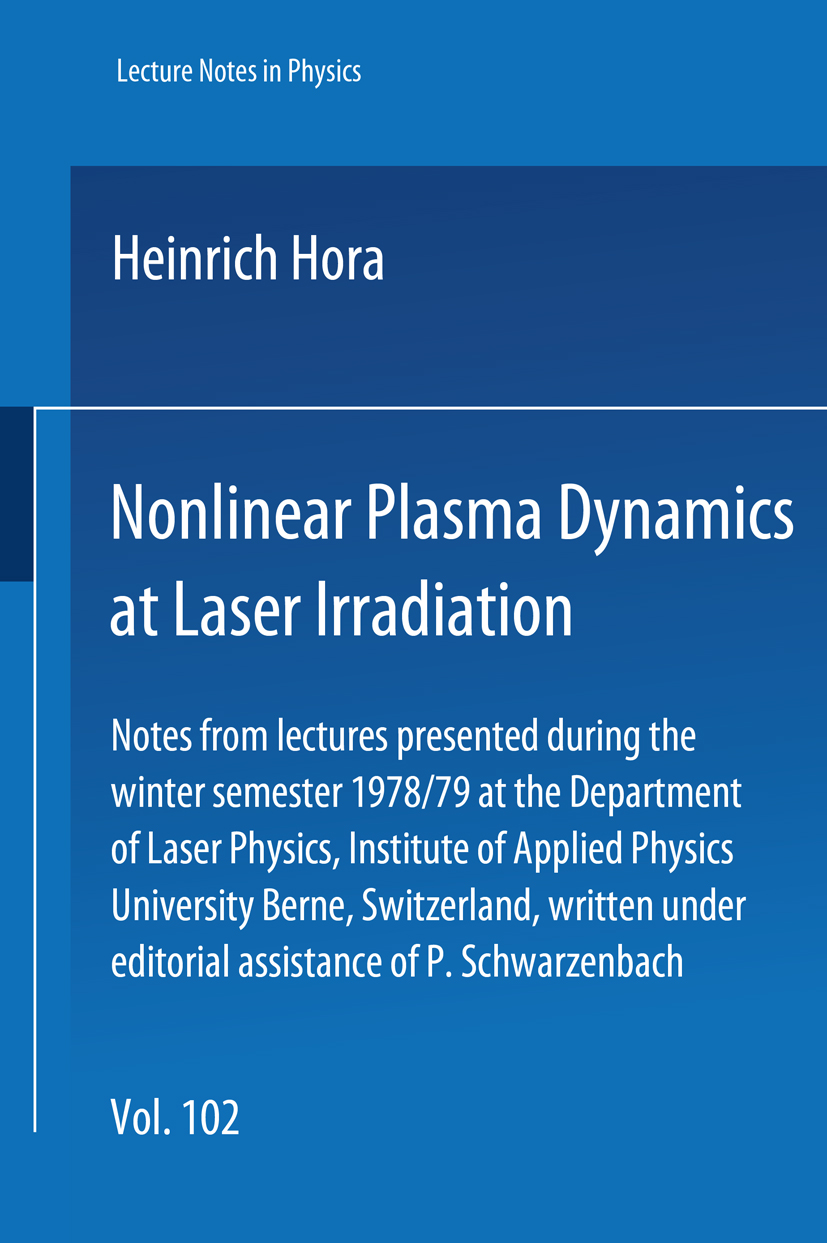 Lecture Notes in Physics

Heinrich Hora

Nonlinear Plasma Dynamics at Laser Irradiation

Notes from lectures presented during the winter semester 1978/79 at the Department of Laser Physics, Institute of Applied Physics University Berne, Switzerland, written under editorial assistance of P. Schwarzenbach

Vol. 102